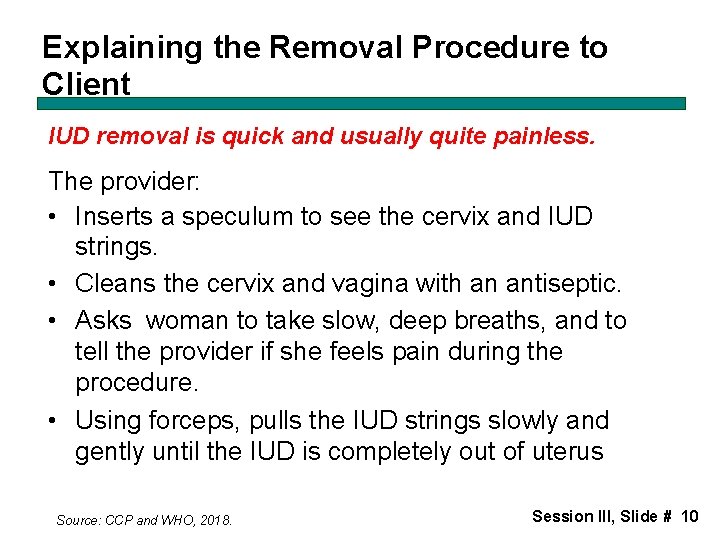 Explaining the Removal Procedure to Client

IUD removal is quick and usually quite painless.

The provider:

• Inserts a speculum to see the cervix and IUD strings.
• Cleans the cervix and vagina with an antiseptic.
• Asks  woman to take slow, deep breaths, and to tell the provider if she feels pain during the procedure.
• Using forceps, pulls the IUD strings slowly and gently until the IUD is completely out of uterus

Source: CCP and WHO, 2018.

Session III, Slide # 10